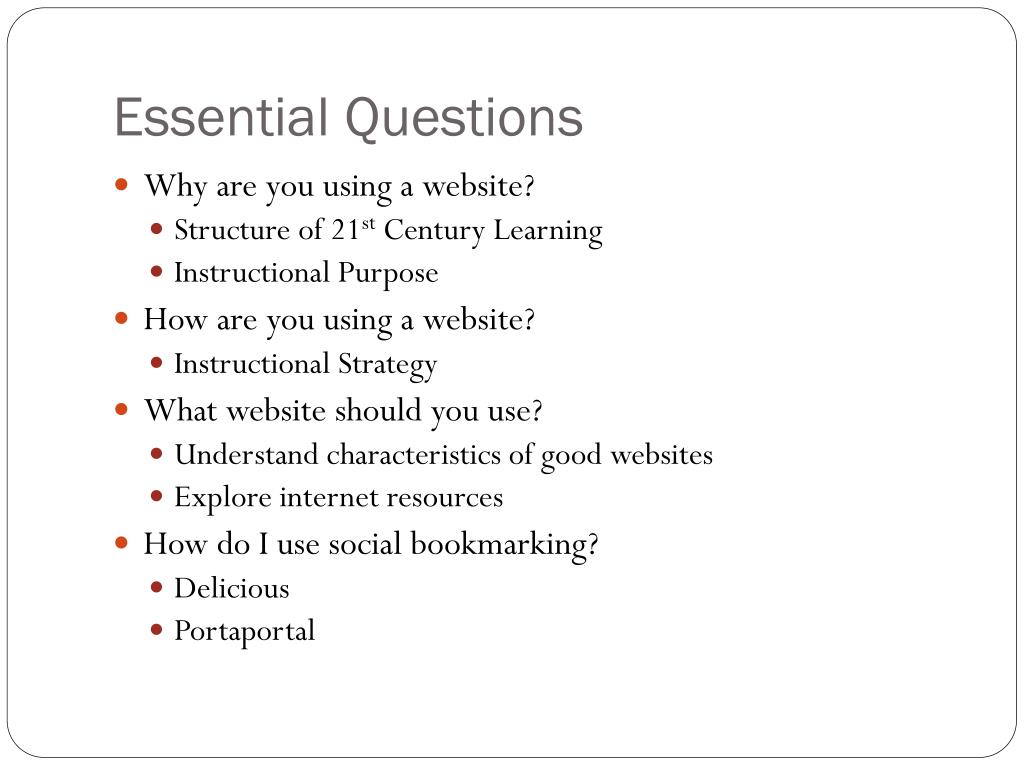 Essential Questions

- Why are you using a website?
  - Structure of 21$^{st}$ Century Learning
  - Instructional Purpose
- How are you using a website?
  - Instructional Strategy
- What website should you use?
  - Understand characteristics of good websites
  - Explore internet resources
- How do I use social bookmarking?
  - Delicious
  - Portaportal